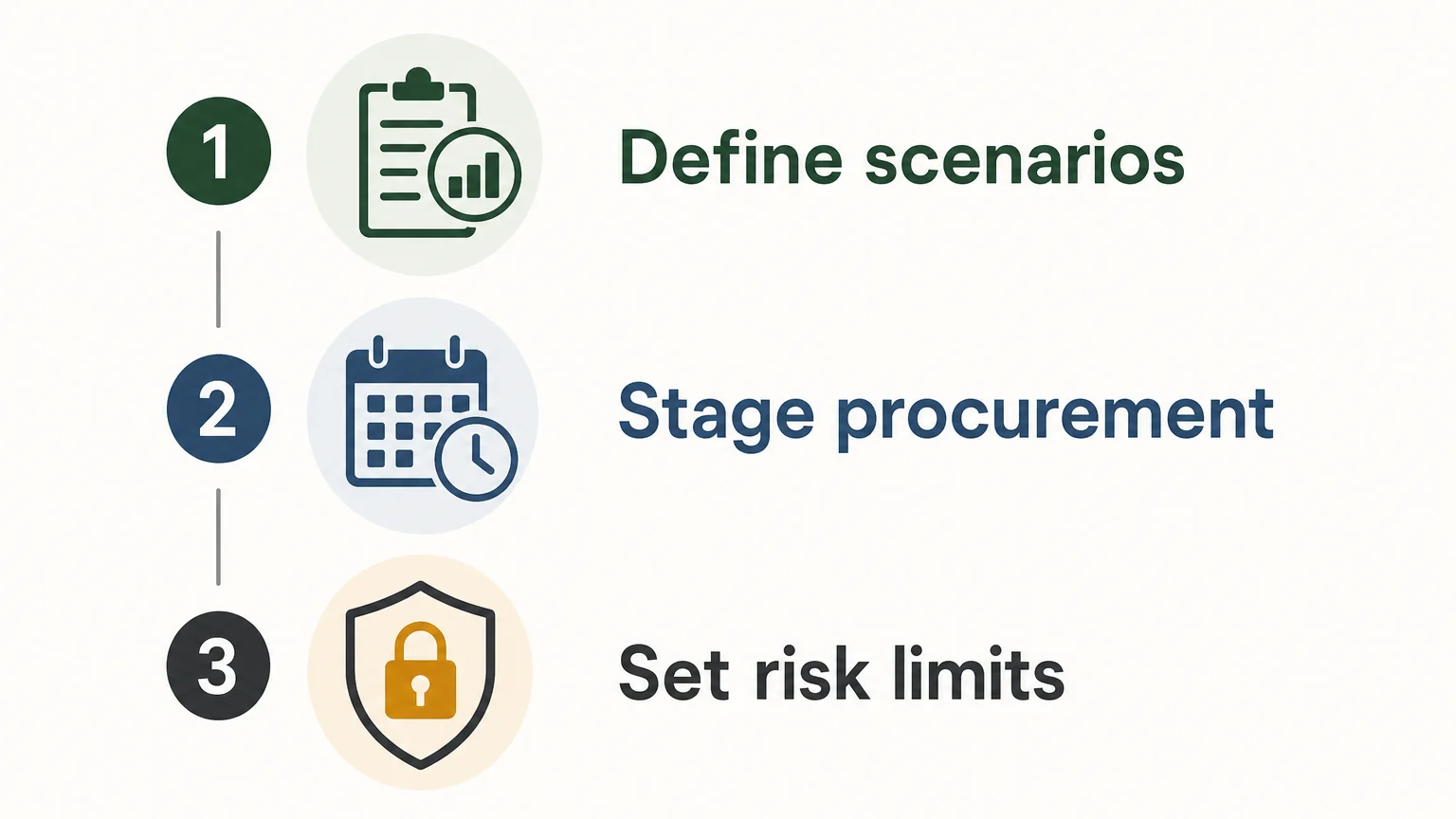 1 Define scenarios

2 Stage procurement

3 Set risk limits